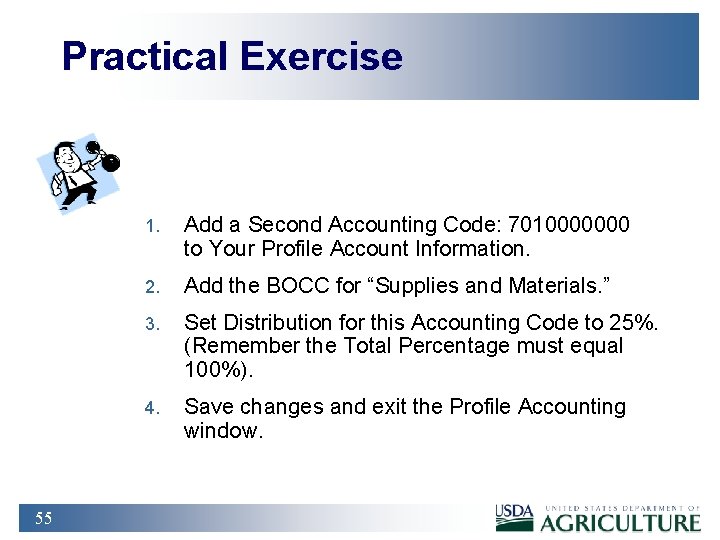 Practical Exercise

1. Add a Second Accounting Code: 7010000000 to Your Profile Account Information.

2. Add the BOCC for “Supplies and Materials.”

3. Set Distribution for this Accounting Code to 25%. (Remember the Total Percentage must equal 100%).

4. Save changes and exit the Profile Accounting window.

55

USDA UNITED STATES DEPARTMENT OF AGRICULTURE